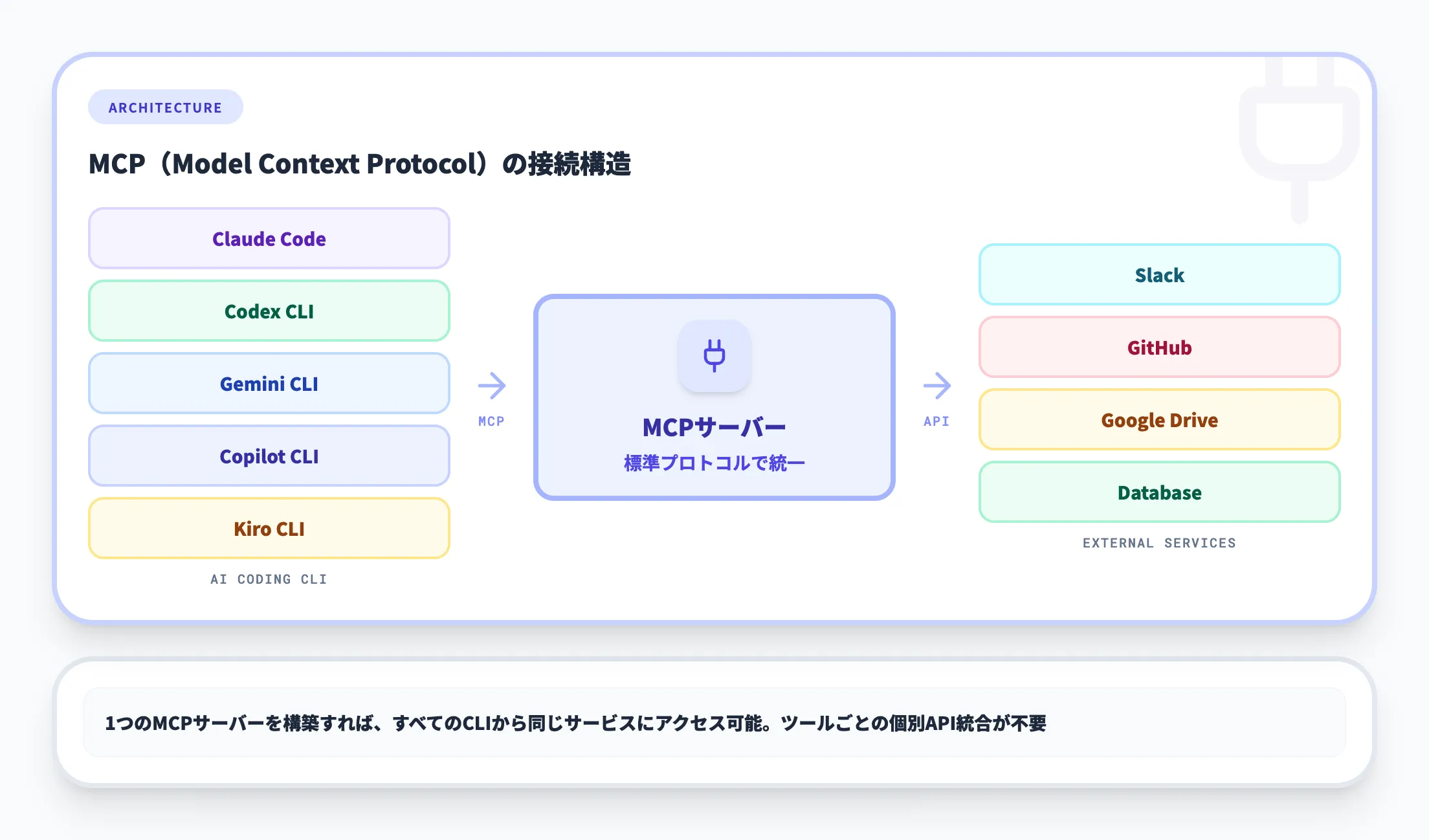 ARCHITECTURE

MCP（Model Context Protocol）の接続構造

Claude Code

Codex CLI

Gemini CLI

Copilot CLI

Kiro CLI

AI CODING CLI

MCP

MCPサーバー

標準プロトコルで統一

API

Slack

GitHub

Google Drive

Database

EXTERNAL SERVICES

1つのMCPサーバーを構築すれば、すべてのCLIから同じサービスにアクセス可能。ツールごとの個別API統合が不要